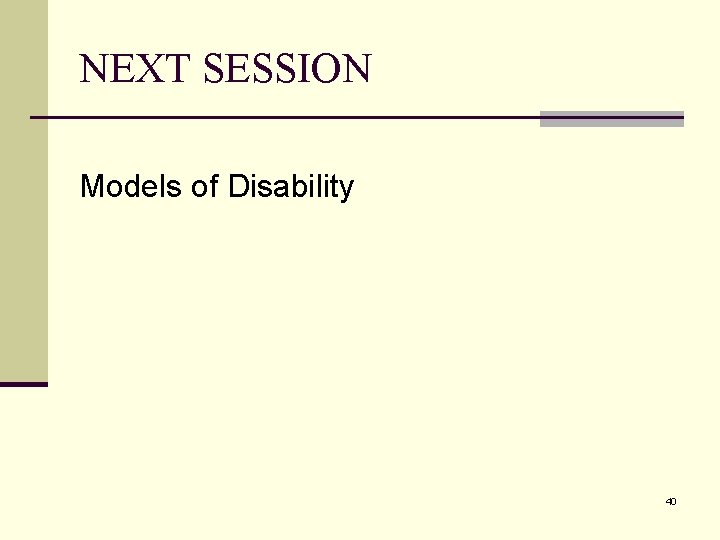 NEXT SESSION

Models of Disability

40